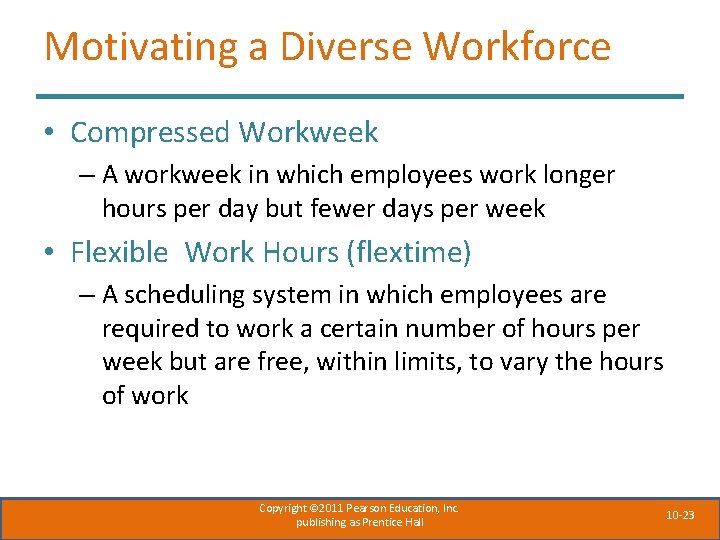 Motivating a Diverse Workforce

• Compressed Workweek

– A workweek in which employees work longer hours per day but fewer days per week

• Flexible  Work Hours (flextime)

– A scheduling system in which employees are required to work a certain number of hours per week but are free, within limits, to vary the hours of work

Copyright ©2011 Pearson Education, Inc. publishing as Prentice Hall

10-23